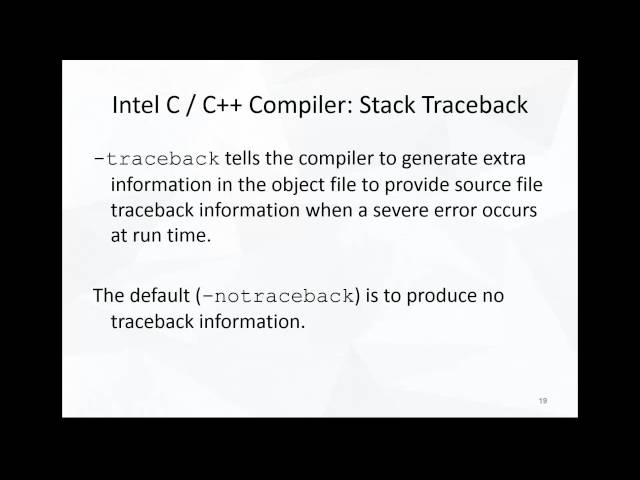 Intel C / C++ Compiler: Stack Traceback

-traceback tells the compiler to generate extra information in the object file to provide source file traceback information when a severe error occurs at run time.

The default (-notraceback) is to produce no traceback information.

19